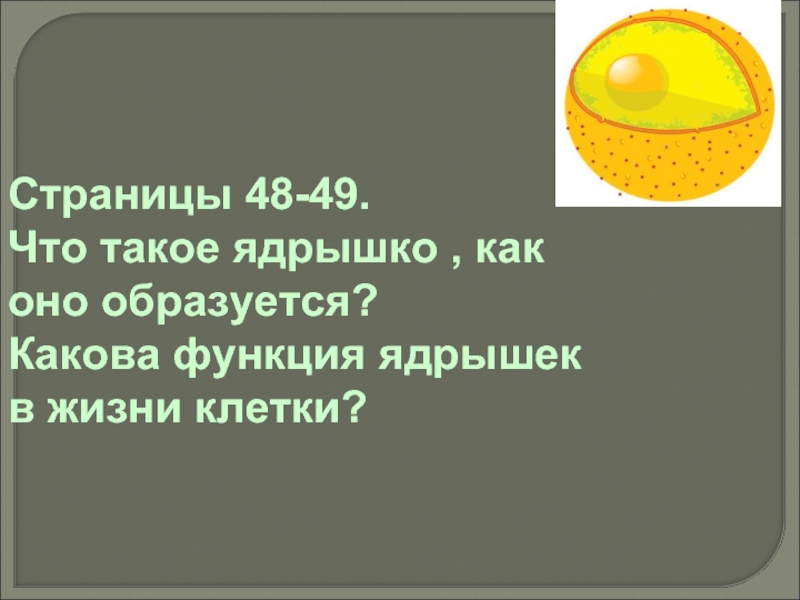 Страницы 48-49.
Что такое ядрышко , как оно образуется?
Какова функция ядрышек в жизни клетки?